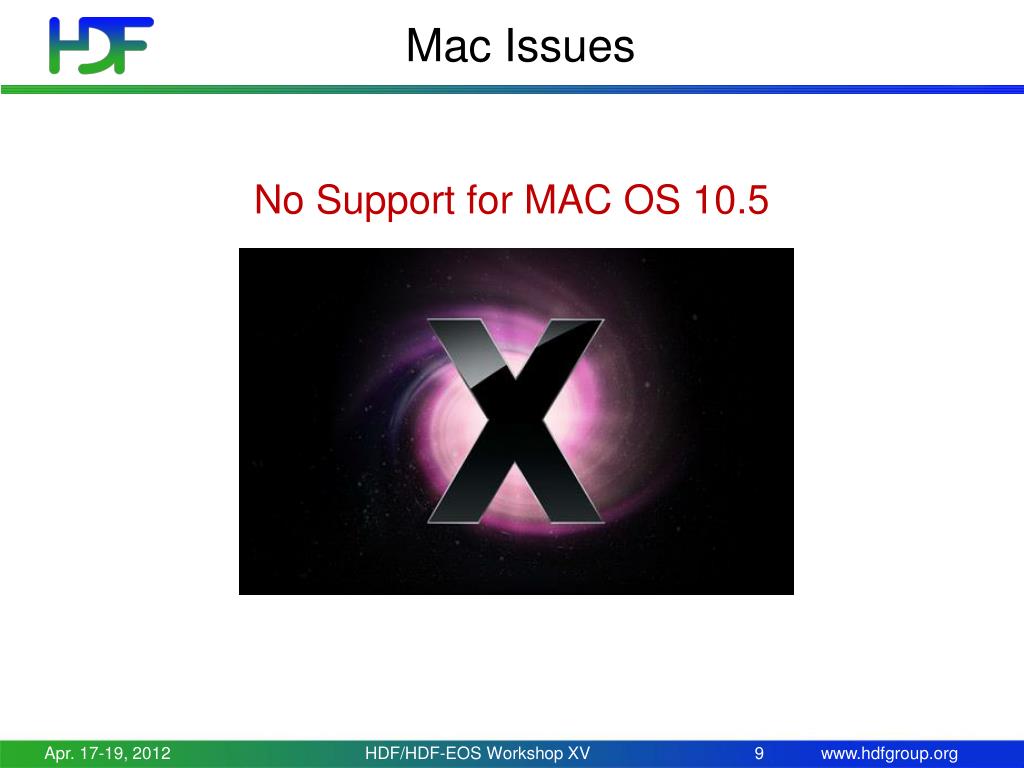 HDF

Mac Issues

No Support for MAC OS 10.5

X

Apr. 17-19, 2012 HDF/HDF-EOS Workshop XV 9 www.hdfgroup.org